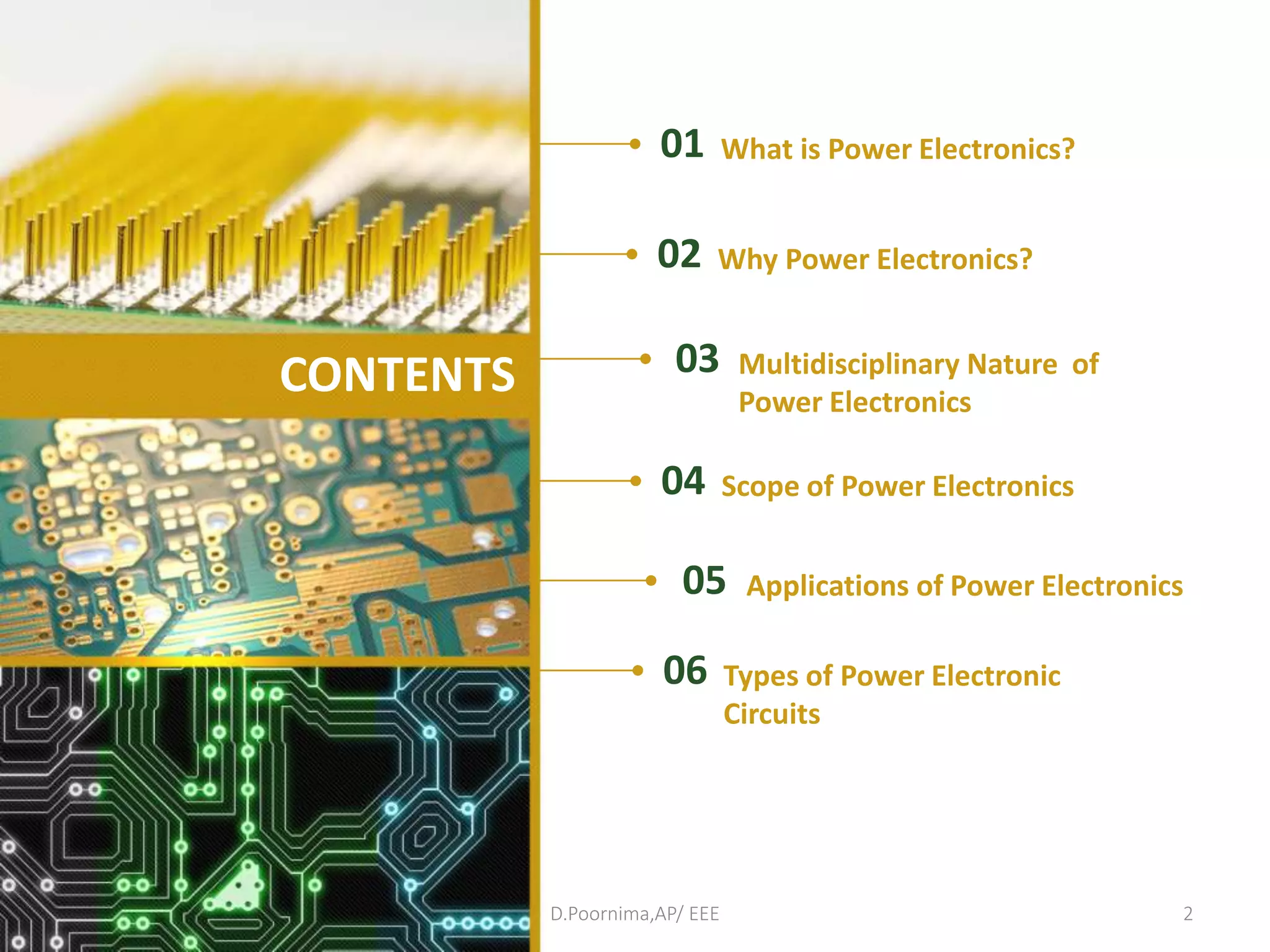 CONTENTS

01 What is Power Electronics?

02 Why Power Electronics?

03 Multidisciplinary Nature of Power Electronics

04 Scope of Power Electronics

05 Applications of Power Electronics

06 Types of Power Electronic Circuits

D.Poornima,AP/ EEE

2